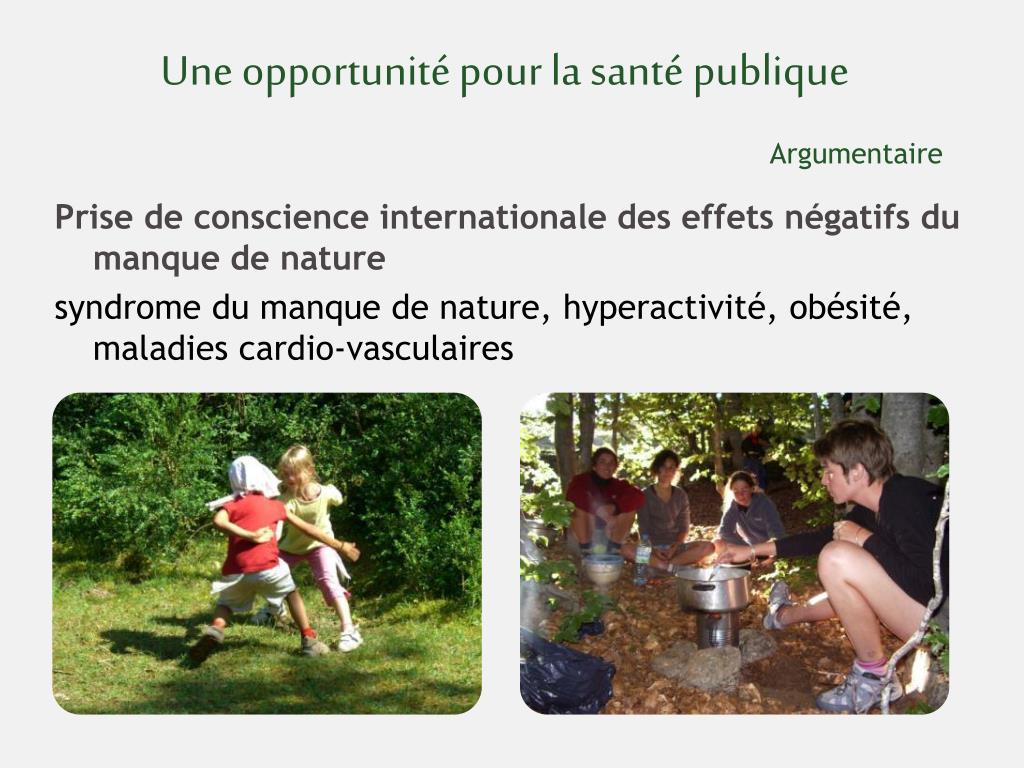 Une opportunité pour la santé publique

Argumentaire

Prise de conscience internationale des effets négatifs du manque de nature

syndrome du manque de nature, hyperactivité, obésité, maladies cardio-vasculaires